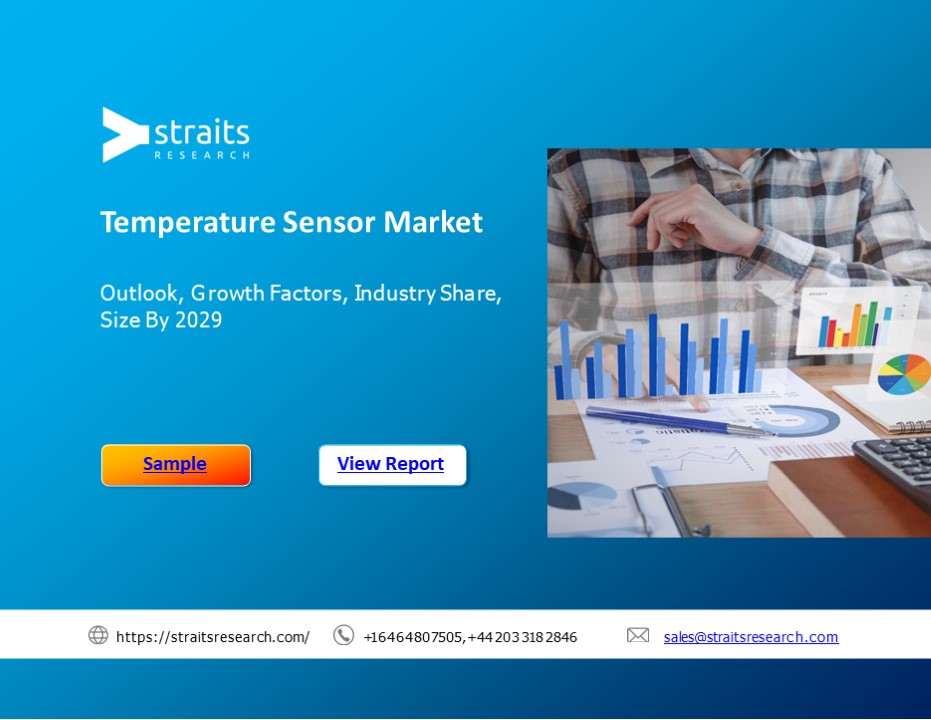 straits
RESEARCH

Temperature Sensor Market

Outlook, Growth Factors, Industry Share, Size By 2029

Sample

View Report

https://straitsresearch.com/ +16464807505, +44 203 318 2846 sales@straitsresearch.com